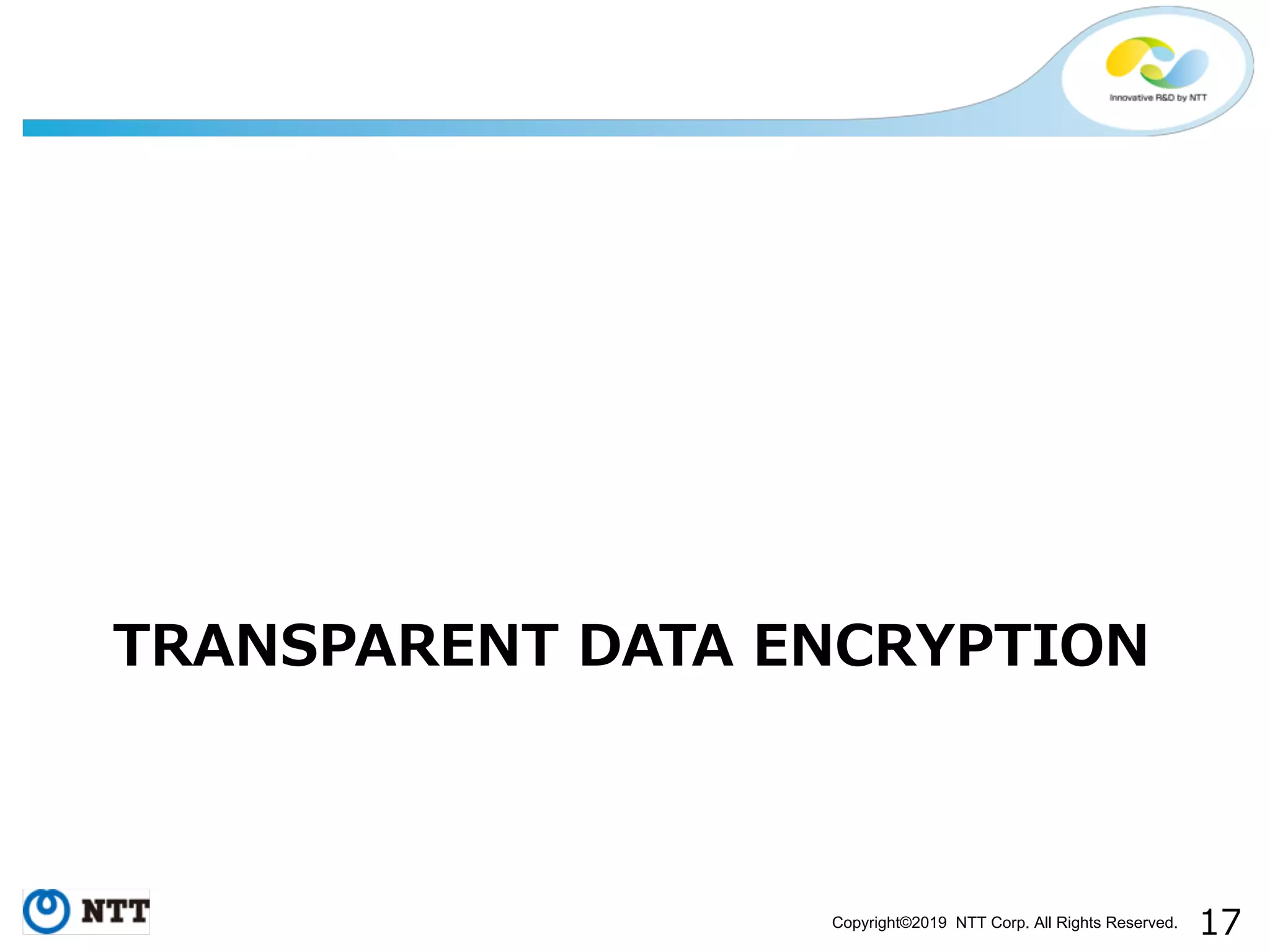 Innovative R&D by NTT

TRANSPARENT DATA ENCRYPTION

NTT

Copyright©2019 NTT Corp. All Rights Reserved.

17